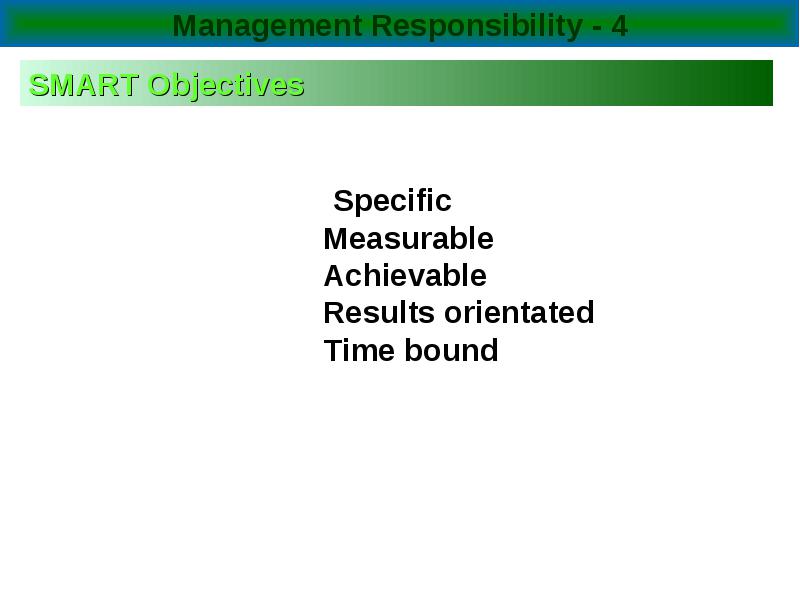 Management Responsibility - 4

SMART Objectives

Specific
Measurable
Achievable
Results orientated
Time bound